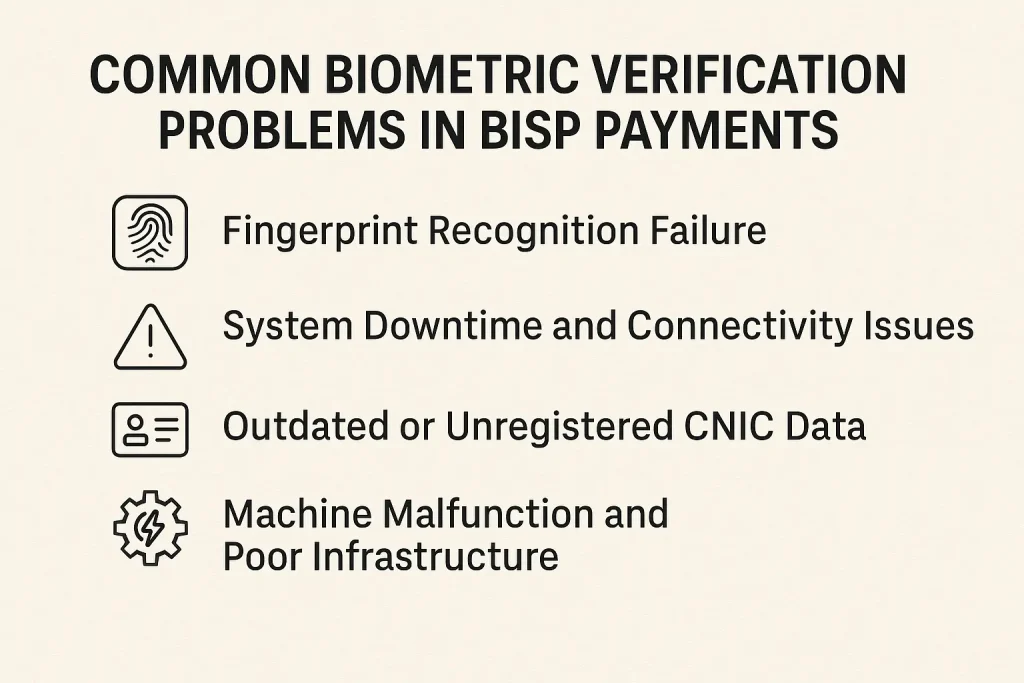 COMMON BIOMETRIC VERIFICATION PROBLEMS IN BISP PAYMENTS

Fingerprint Recognition Failure

System Downtime and Connectivity Issues

Outdated or Unregistered CNIC Data

Machine Malfunction and Poor Infrastructure